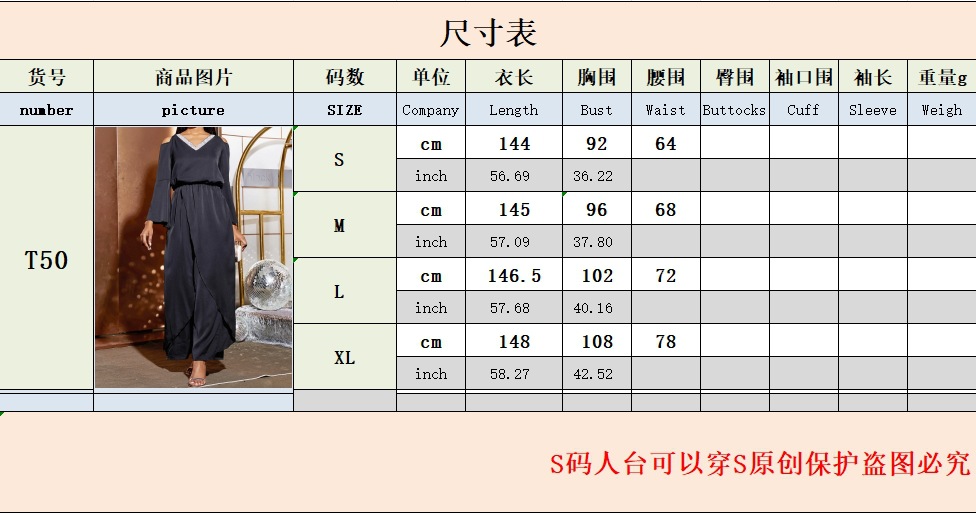 尺寸表

| 货号 | 商品图片 | 码数 | 单位 | 衣长 | 胸围 | 腰围 | 臀围 | 袖口围 | 袖长 | 重量g |
|---|---|---|---|---|---|---|---|---|---|---|
| number | picture | SIZE | Company | Length | Bust | Waist | Buttocks | Cuff | Sleeve | Weigh |
| T50 | | S | cm | 144 | 92 | 64 | | | | |
| | | | inch | 56.69 | 36.22 | | | | | |
| | | M | cm | 145 | 96 | 68 | | | | |
| | | | inch | 57.09 | 37.80 | | | | | |
| | | L | cm | 146.5 | 102 | 72 | | | | |
| | | | inch | 57.68 | 40.16 | | | | | |
| | | XL | cm | 148 | 108 | 78 | | | | |
| | | | inch | 58.27 | 42.52 | | | | | |

S码人台可以穿S原创保护盗图必究